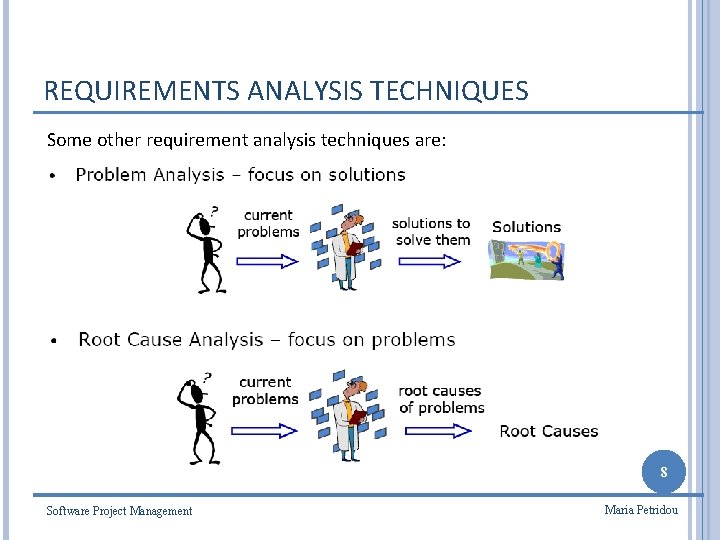 REQUIREMENTS ANALYSIS TECHNIQUES

Some other requirement analysis techniques are:

• Problem Analysis – focus on solutions

?

current problems

solutions to solve them

Solutions

• Root Cause Analysis – focus on problems

?

current problems

root causes of problems

Root Causes

8

Software Project Management

Maria Petridou